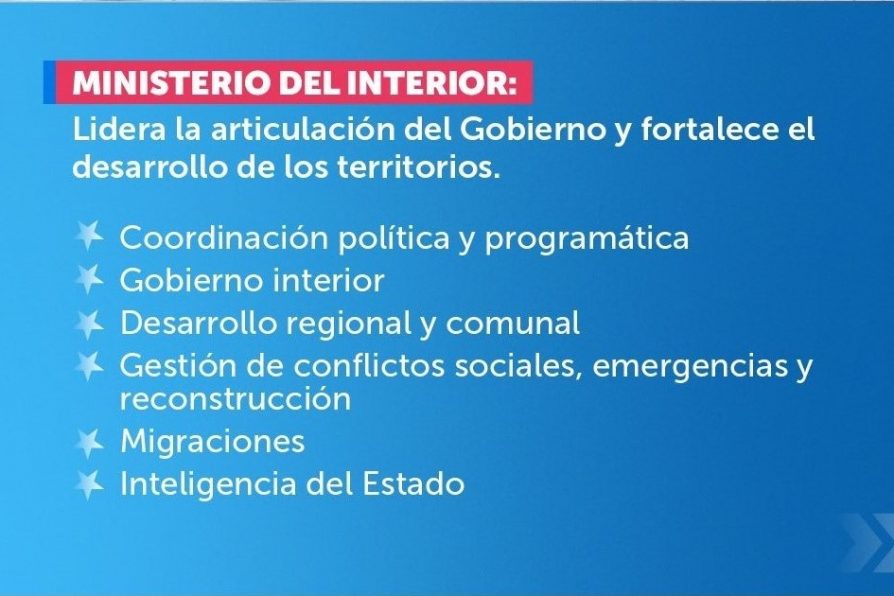 MINISTERIO DEL INTERIOR:

Lidera la articulación del Gobierno y fortalece el desarrollo de los territorios.

Coordinación política y programática
Gobierno interior
Desarrollo regional y comunal
Gestión de conflictos sociales, emergencias y reconstrucción
Migraciones
Inteligencia del Estado